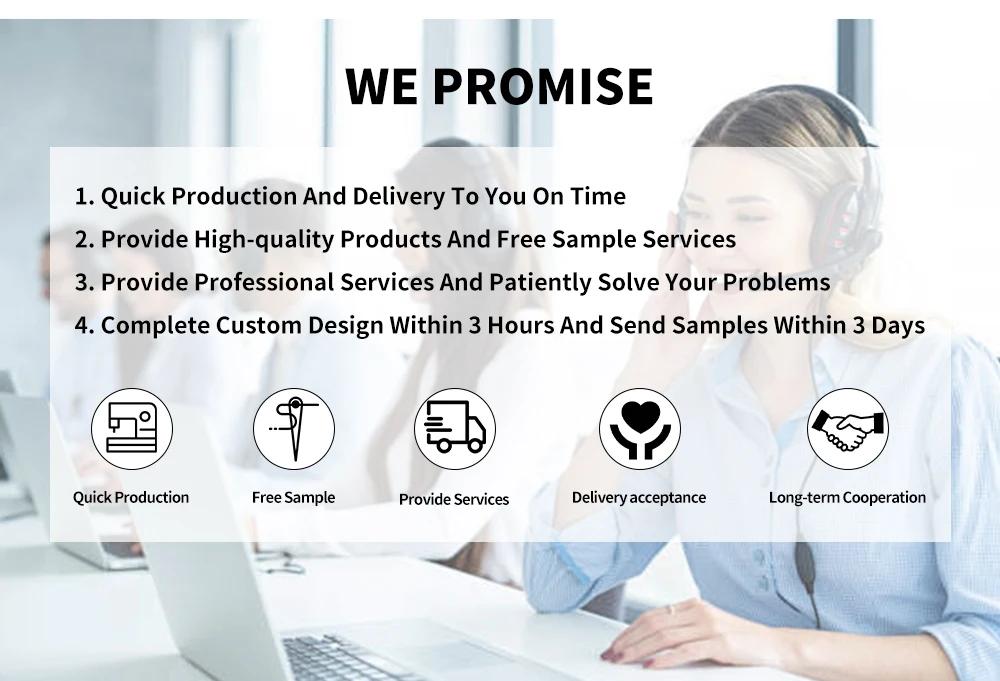 WE PROMISE

1. Quick Production And Delivery To You On Time
2. Provide High-quality Products And Free Sample Services
3. Provide Professional Services And Patiently Solve Your Problems
4. Complete Custom Design Within 3 Hours And Send Samples Within 3 Days

Quick Production
Free Sample
Provide Services
Delivery acceptance
Long-term Cooperation